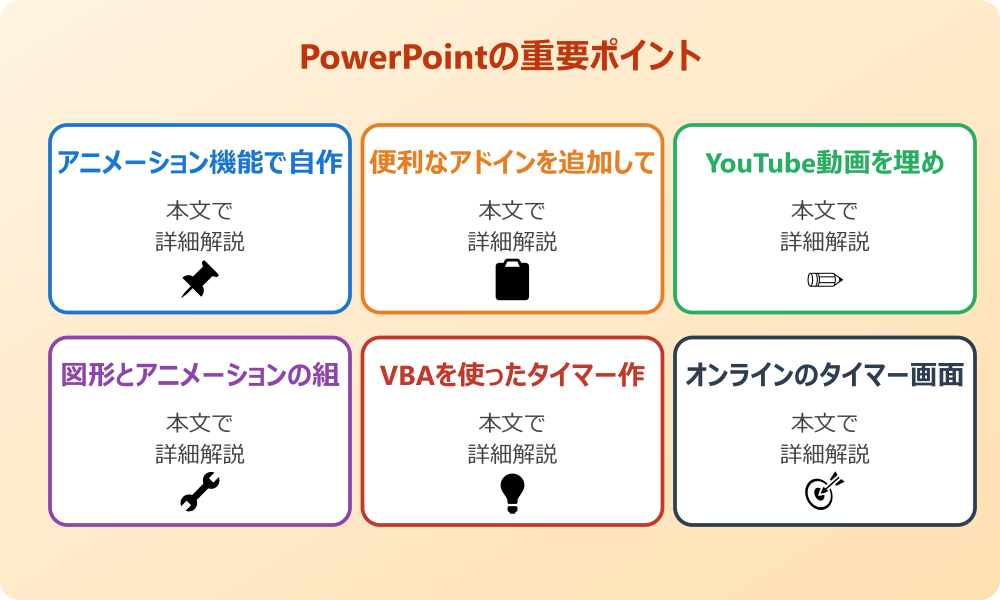 PowerPointの重要ポイント

アニメーション機能で自作

本文で
詳細解説

便利なアドインを追加して

本文で
詳細解説

YouTube動画を埋め

本文で
詳細解説

図形とアニメーションの組

本文で
詳細解説

VBAを使ったタイマー作

本文で
詳細解説

オンラインのタイマー画面

本文で
詳細解説